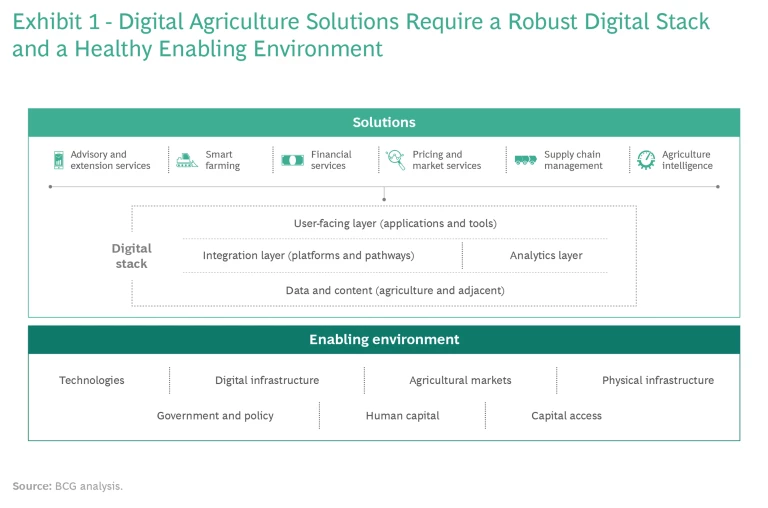 Exhibit 1 - Digital Agriculture Solutions Require a Robust Digital Stack and a Healthy Enabling Environment

Solutions

Advisory and extension services

Smart farming

Financial services

Pricing and market services

Supply chain management

Agriculture intelligence

Digital stack

User-facing layer (applications and tools)

Integration layer (platforms and pathways)

Analytics layer

Data and content (agriculture and adjacent)

Enabling environment

Technologies

Digital infrastructure

Agricultural markets

Physical infrastructure

Government and policy

Human capital

Capital access

Source: BCG analysis.